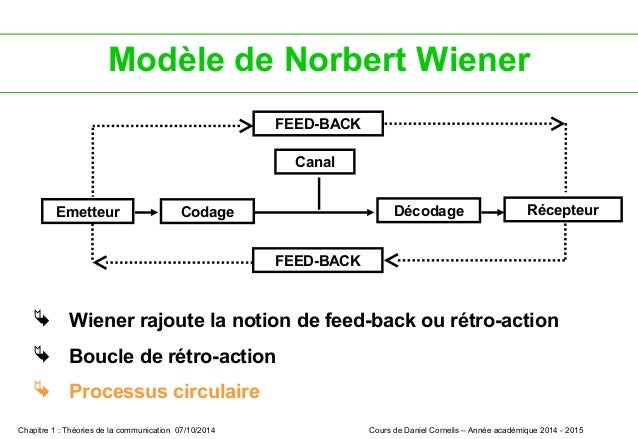 Modèle de Norbert Wiener

FEED-BACK

Canal

Emetteur

Codage

Décodage

Récepteur

FEED-BACK

Wiener rajoute la notion de feed-back ou rétro-action

Boucle de rétro-action

Processus circulaire

Chapitre 1 : Théories de la communication 07/10/2014

Cours de Daniel Cornelis – Année académique 2014 - 2015